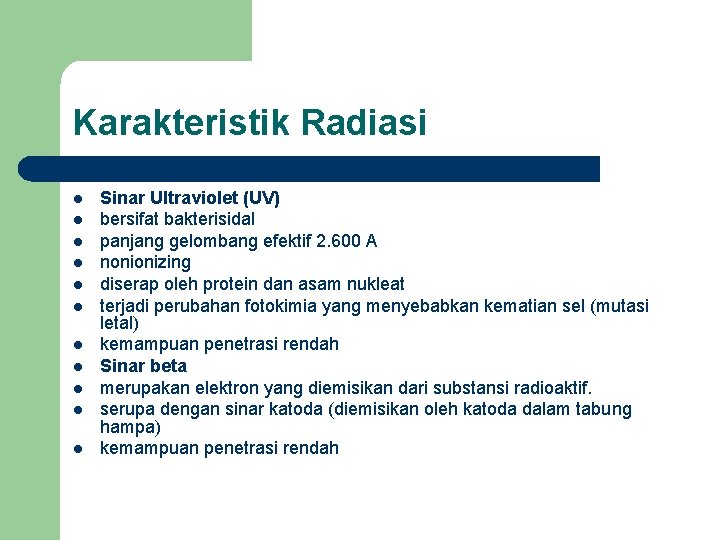 Karakteristik Radiasi

- Sinar Ultraviolet (UV)
- bersifat bakterisidal
- panjang gelombang efektif 2.600 A
- nonionizing
- diserap oleh protein dan asam nukleat
- terjadi perubahan fotokimia yang menyebabkan kematian sel (mutasi letal)
- kemampuan penetrasi rendah
- Sinar beta
- merupakan elektron yang diemisikan dari substansi radioaktif.
- serupa dengan sinar katoda (diemisikan oleh katoda dalam tabung hampa)
- kemampuan penetrasi rendah